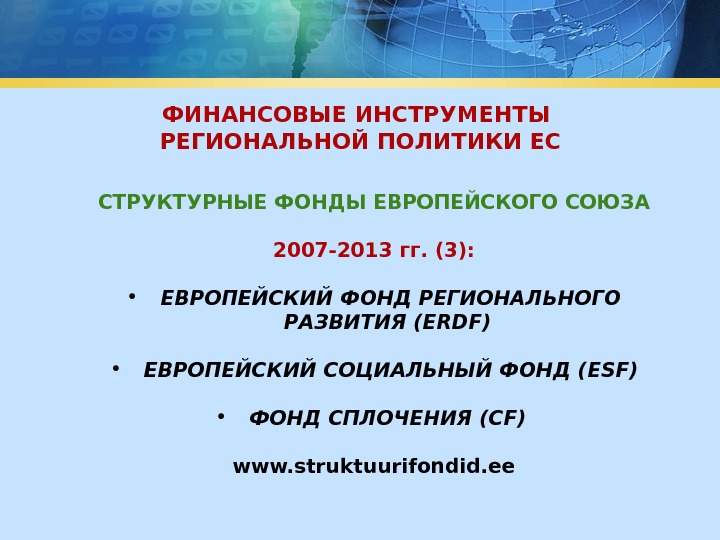 ФИНАНСОВЫЕ ИНСТРУМЕНТЫ РЕГИОНАЛЬНОЙ ПОЛИТИКИ ЕС

СТРУКТУРНЫЕ ФОНДЫ ЕВРОПЕЙСКОГО СОЮЗА

2007-2013 гг. (3):

• ЕВРОПЕЙСКИЙ ФОНД РЕГИОНАЛЬНОГО РАЗВИТИЯ (ERDF)

• ЕВРОПЕЙСКИЙ СОЦИАЛЬНЫЙ ФОНД (ESF)

• ФОНД СПЛОЧЕНИЯ (CF)

www.struktuurifondid.ee